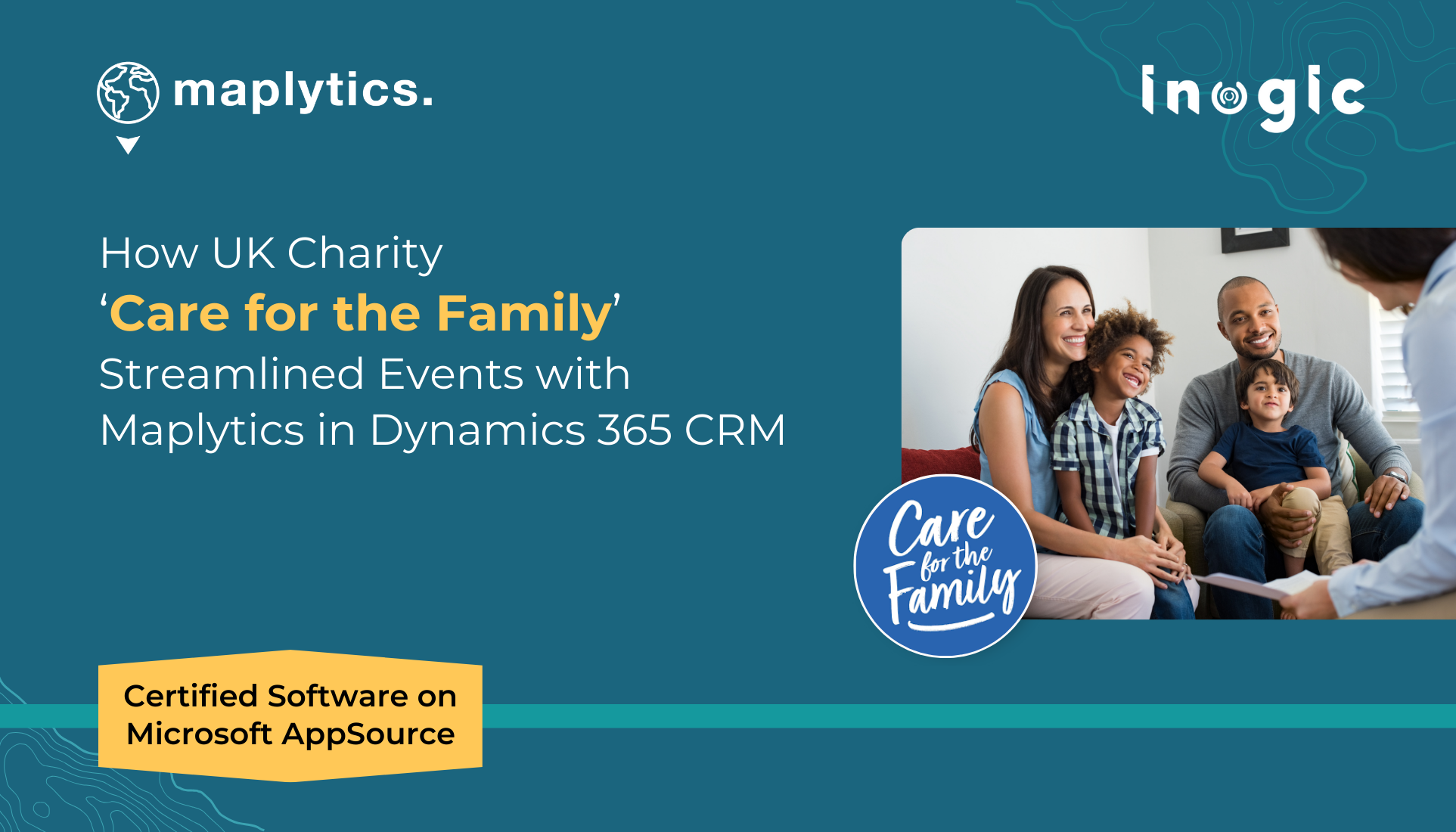 maplytics.

inogic

How UK Charity
'Care for the Family'
Streamlined Events with
Maplytics in Dynamics 365 CRM

Care for the Family

Certified Software on
Microsoft AppSource